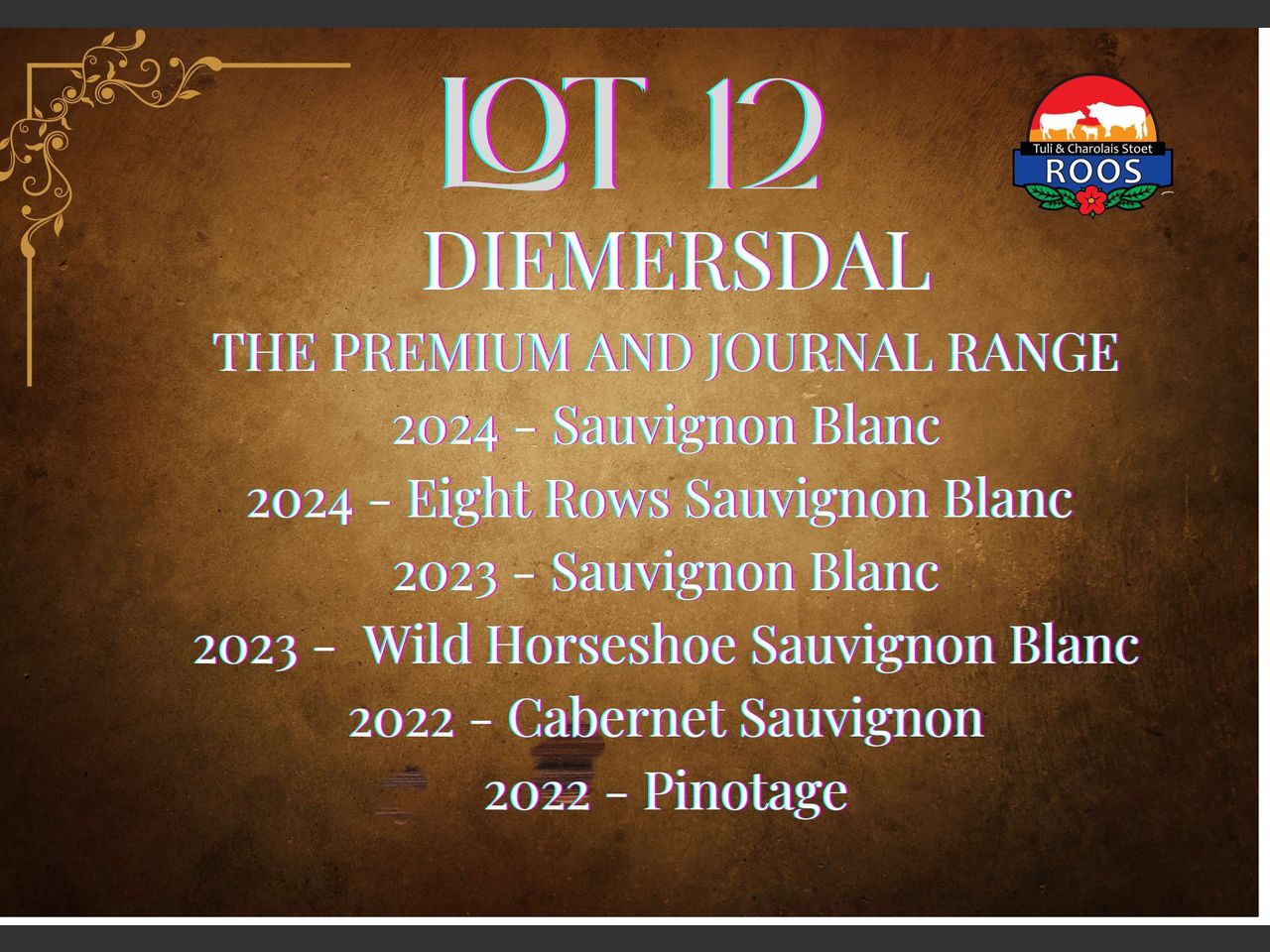 LOT 12

Tuli & Charolais Stoet
ROOS

DIEMERSDAL

THE PREMIUM AND JOURNAL RANGE
2024 - Sauvignon Blanc
2024 - Eight Rows Sauvignon Blanc
2023 - Sauvignon Blanc
2023 - Wild Horseshoe Sauvignon Blanc
2022 - Cabernet Sauvignon
2022 - Pinotage